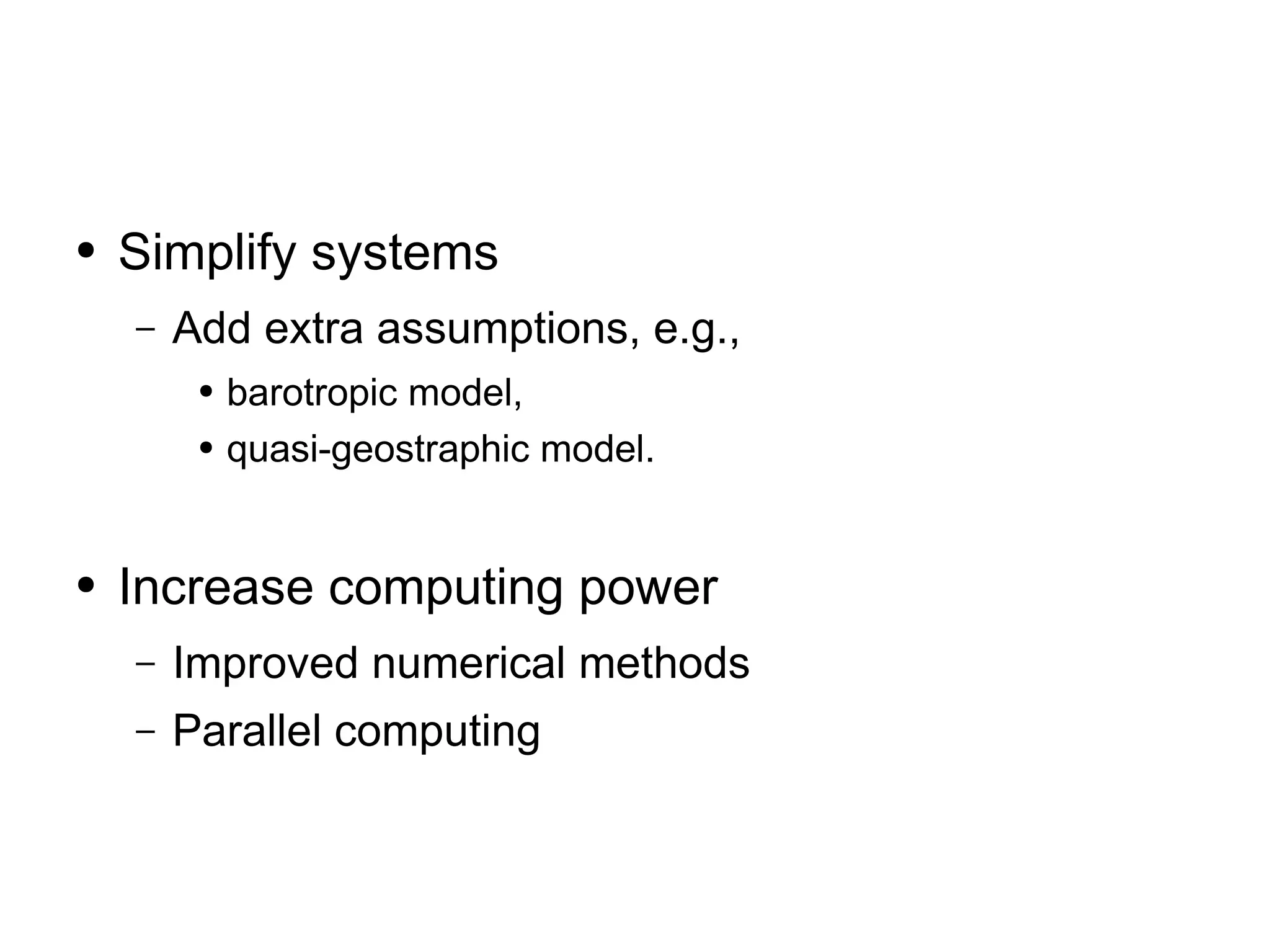 • Simplify systems
  – Add extra assumptions, e.g.,
    • barotropic model,
    • quasi-geostraphic model.

• Increase computing power
  – Improved numerical methods
  – Parallel computing